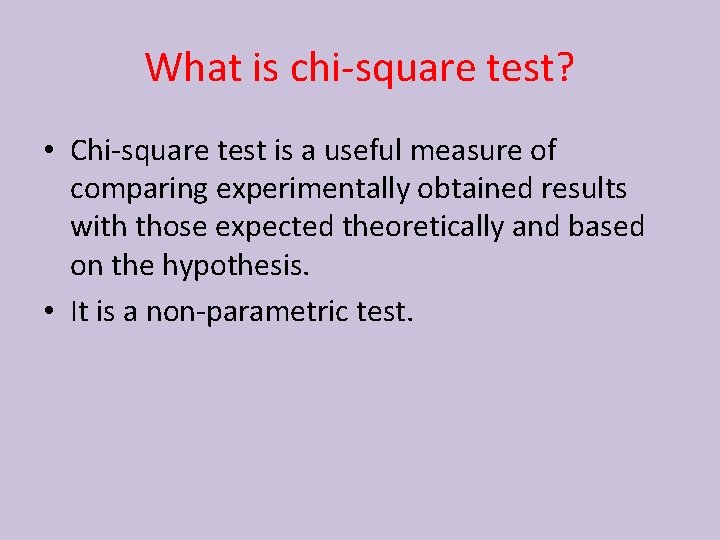 What is chi-square test?

• Chi-square test is a useful measure of comparing experimentally obtained results with those expected theoretically and based on the hypothesis.

• It is a non-parametric test.